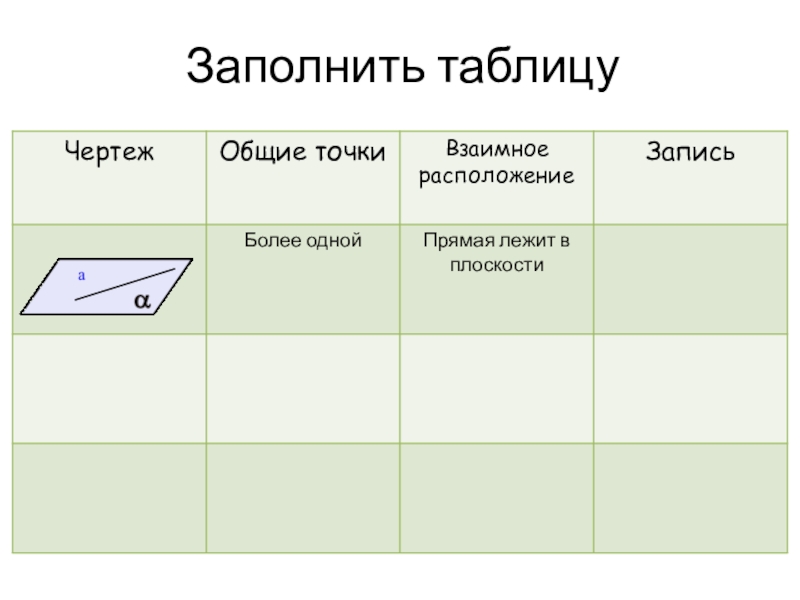 Заполнить таблицу

| Чертеж | Общие точки | Взаимное расположение | Запись |
|---|---|---|---|
| a $\alpha$ | Более одной | Прямая лежит в плоскости | |
| | | | |
| | | | |